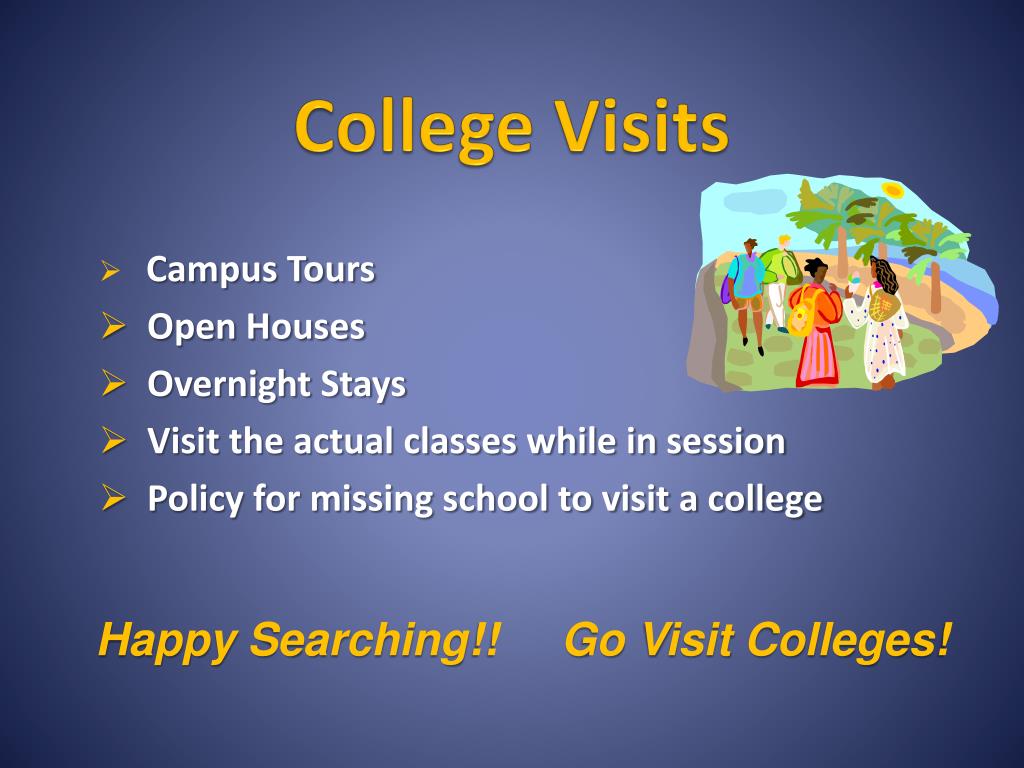 College Visits

➢ Campus Tours
➢ Open Houses
➢ Overnight Stays
➢ Visit the actual classes while in session
➢ Policy for missing school to visit a college

Happy Searching!! Go Visit Colleges!